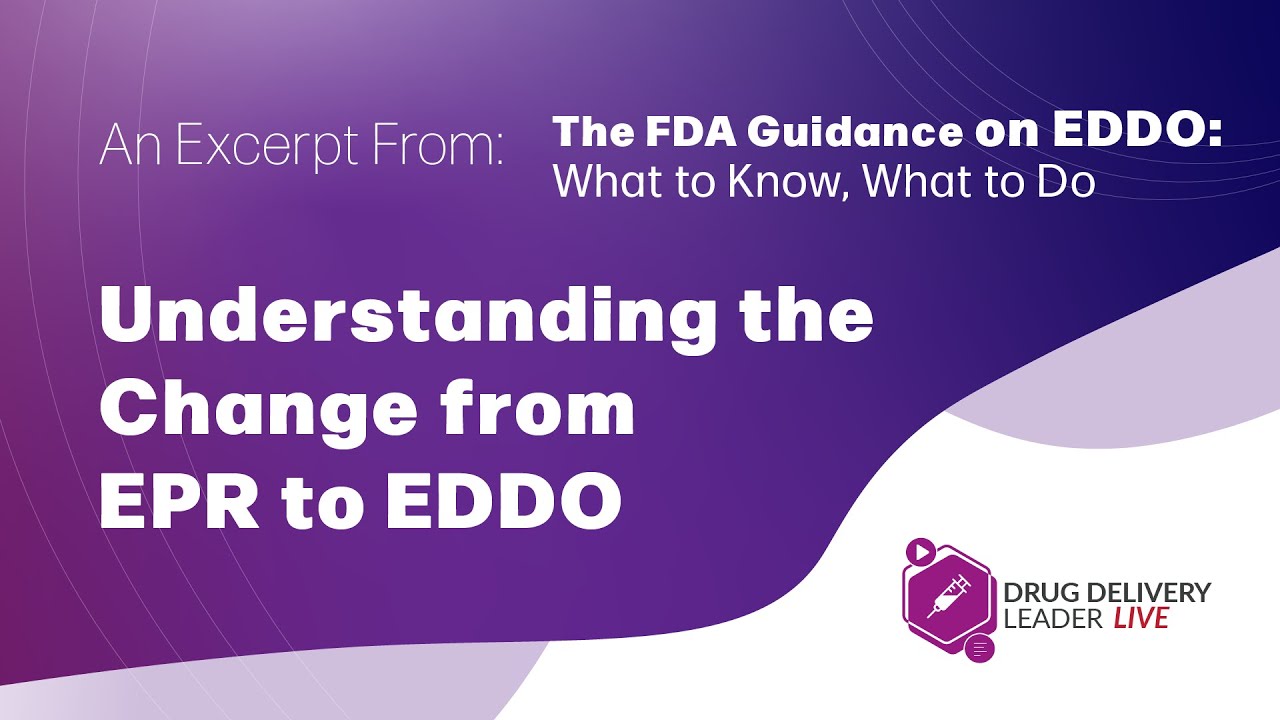 An Excerpt From:

The FDA Guidance on EDDO: What to Know, What to Do

Understanding the Change from EPR to EDDO

DRUG DELIVERY LEADER LIVE